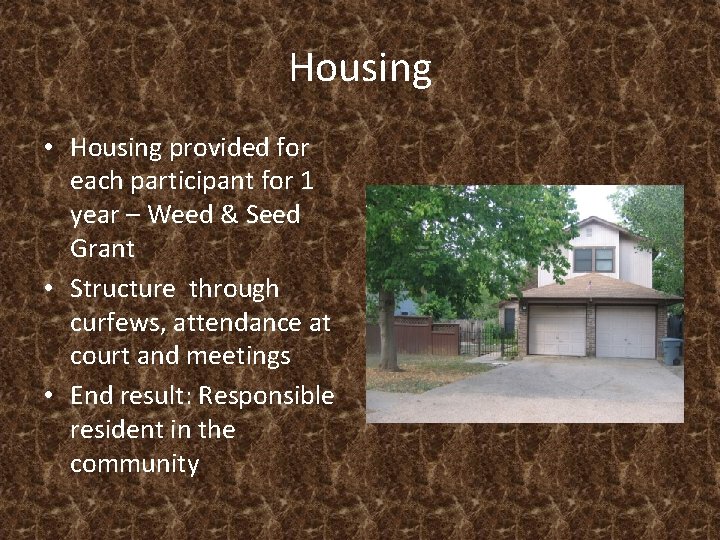 Housing

• Housing provided for each participant for 1 year – Weed & Seed Grant
• Structure  through curfews, attendance at court and meetings
• End result: Responsible resident in the community